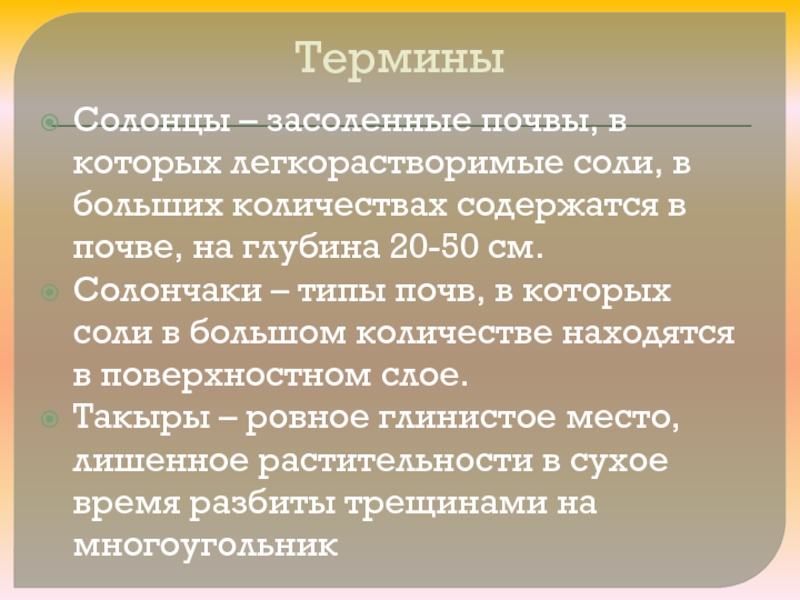 Термины

Солонцы – засоленные почвы, в которых легкорастворимые соли, в больших количествах содержатся в почве, на глубина 20-50 см.

Солончаки – типы почв, в которых соли в большом количестве находятся в поверхностном слое.

Такыры – ровное глинистое место, лишенное растительности в сухое время разбиты трещинами на многоугольник